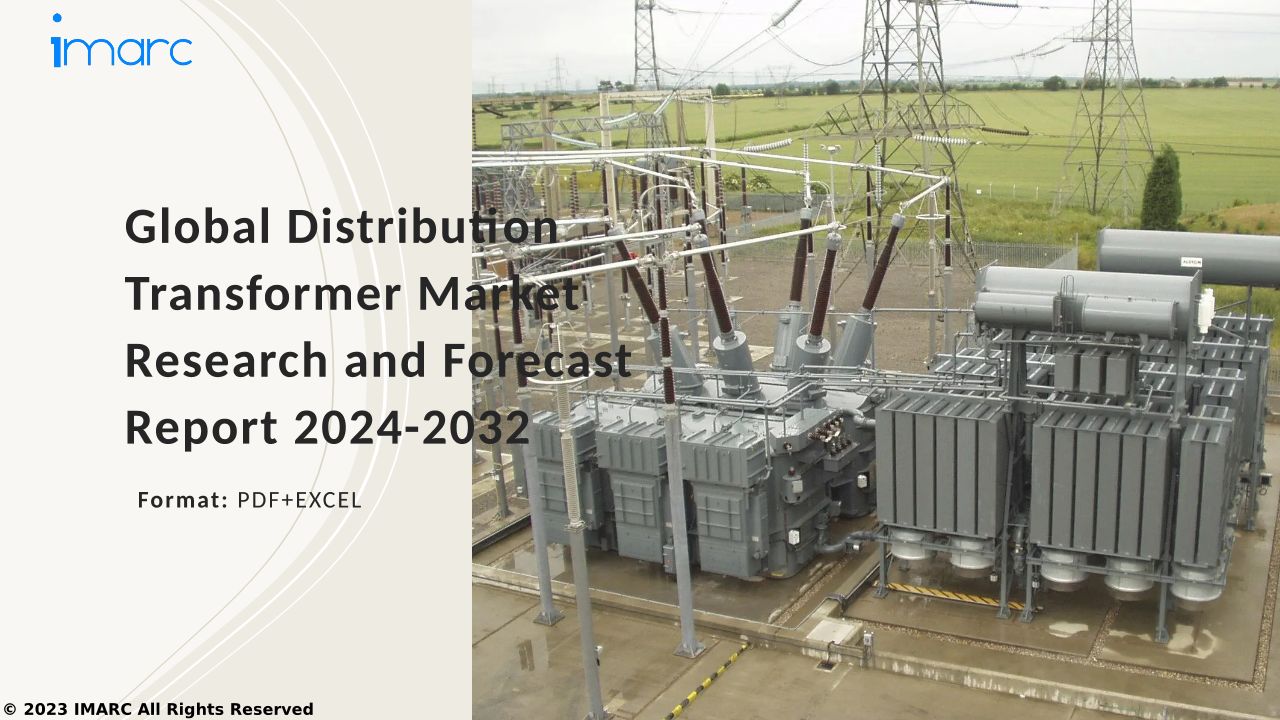 imarc

Global Distribution Transformer Market Research and Forecast Report 2024-2032

Format: PDF+EXCEL

© 2023 IMARC All Rights Reserved